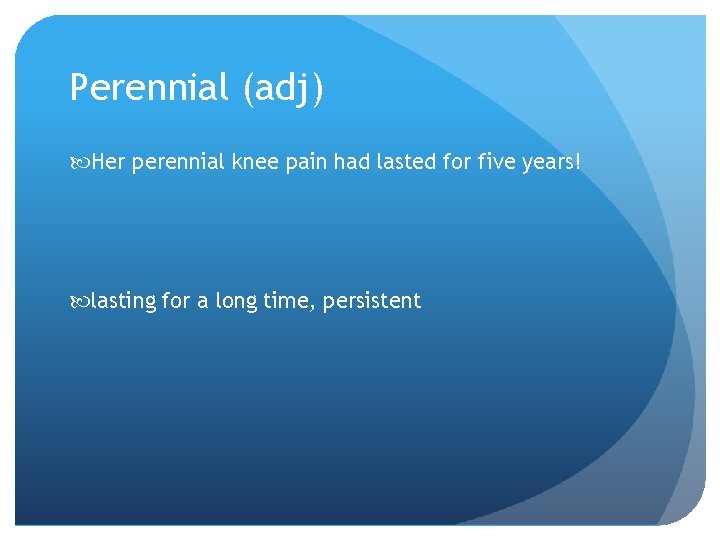 Perennial (adj)

Her perennial knee pain had lasted for five years!

lasting for a long time, persistent